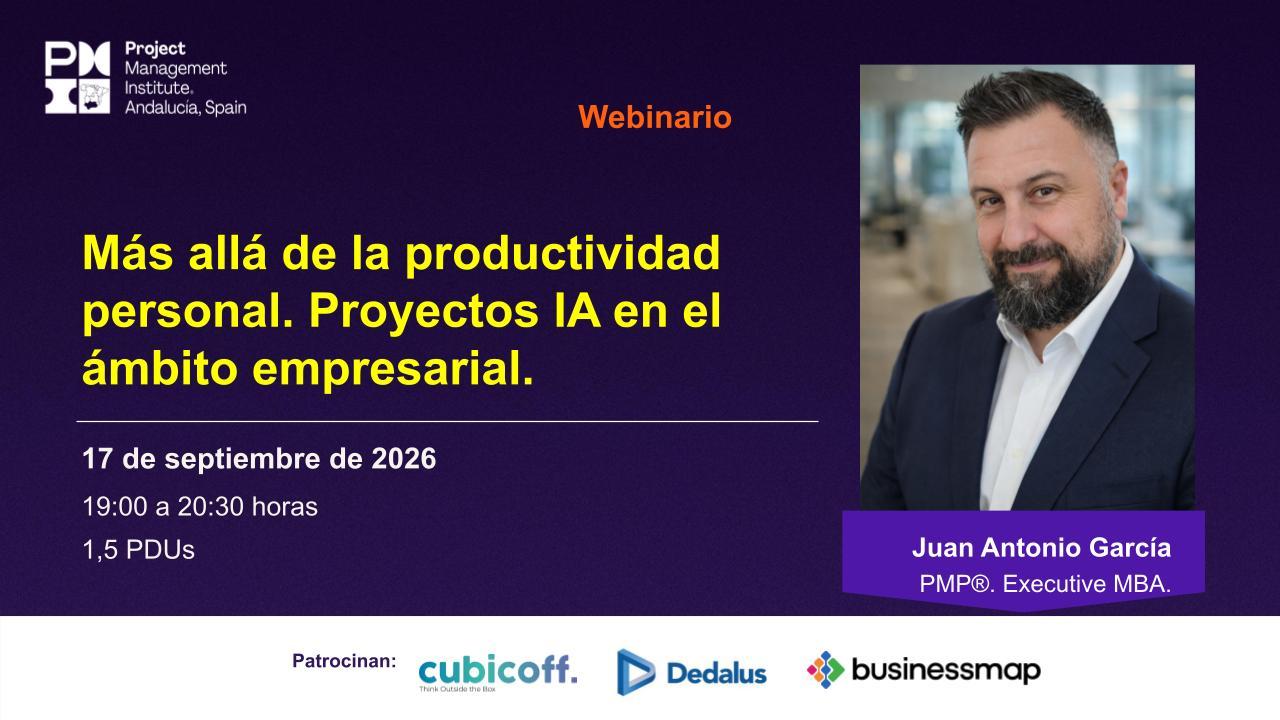 Project Management Institute. Andalucía, Spain

Webinario

Más allá de la productividad personal. Proyectos IA en el ámbito empresarial.

17 de septiembre de 2026

19:00 a 20:30 horas

1,5 PDUs

Juan Antonio García
PMP®. Executive MBA.

Patrocinan: cubicoff. Think Outside the Box Dedalus businessmap